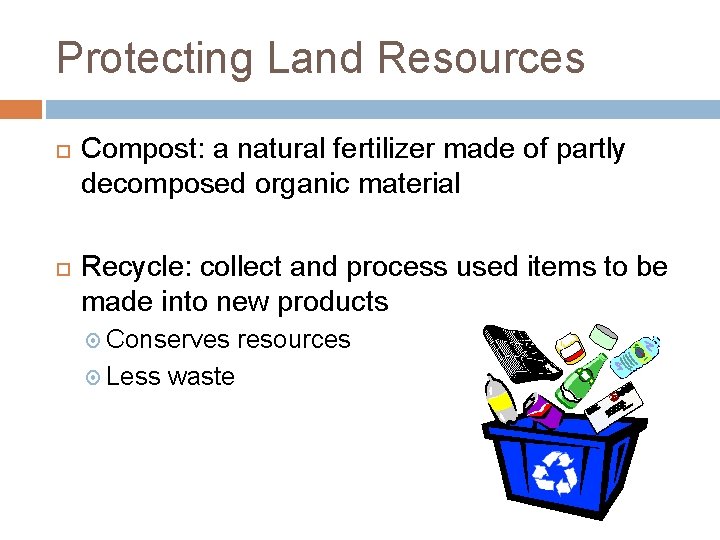 Protecting Land Resources

Compost: a natural fertilizer made of partly decomposed organic material

Recycle: collect and process used items to be made into new products

Conserves resources

Less waste